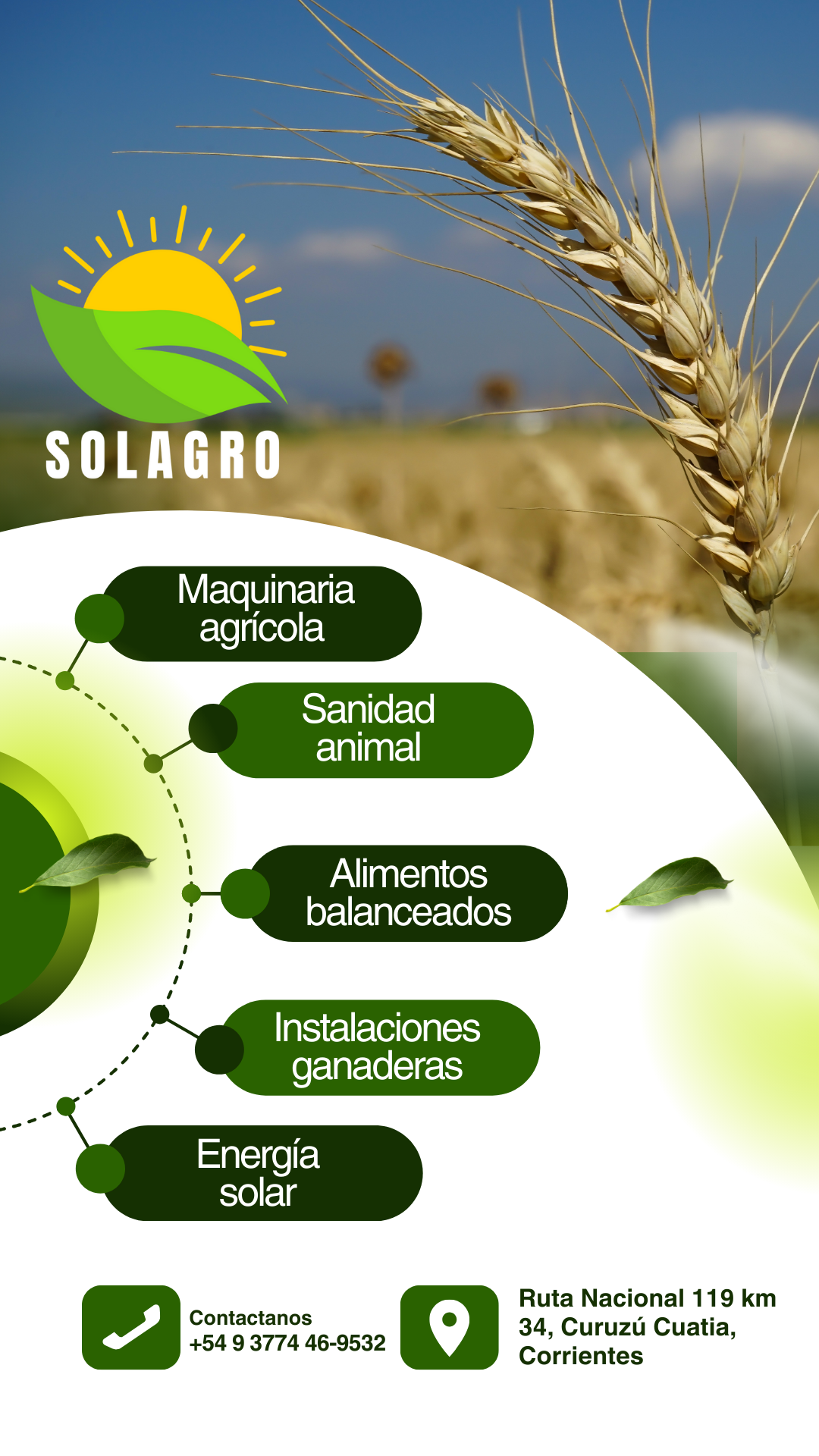 SOLAGRO

Maquinaria agrícola

Sanidad animal

Alimentos balanceados

Instalaciones ganaderas

Energía solar

Contactanos
+54 9 3774 46-9532

Ruta Nacional 119 km 34, Curuzú Cuatia, Corrientes